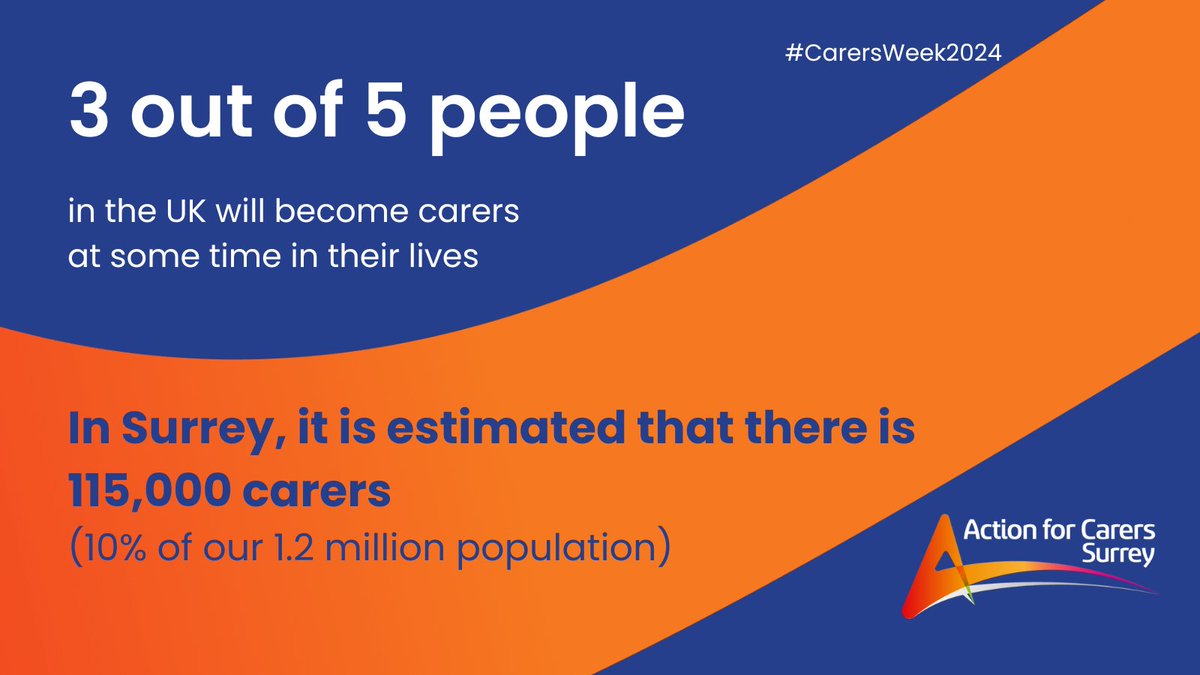 #CarersWeek2024

3 out of 5 people

in the UK will become carers at some time in their lives

In Surrey, it is estimated that there is 115,000 carers
(10% of our 1.2 million population)

Action for Carers Surrey